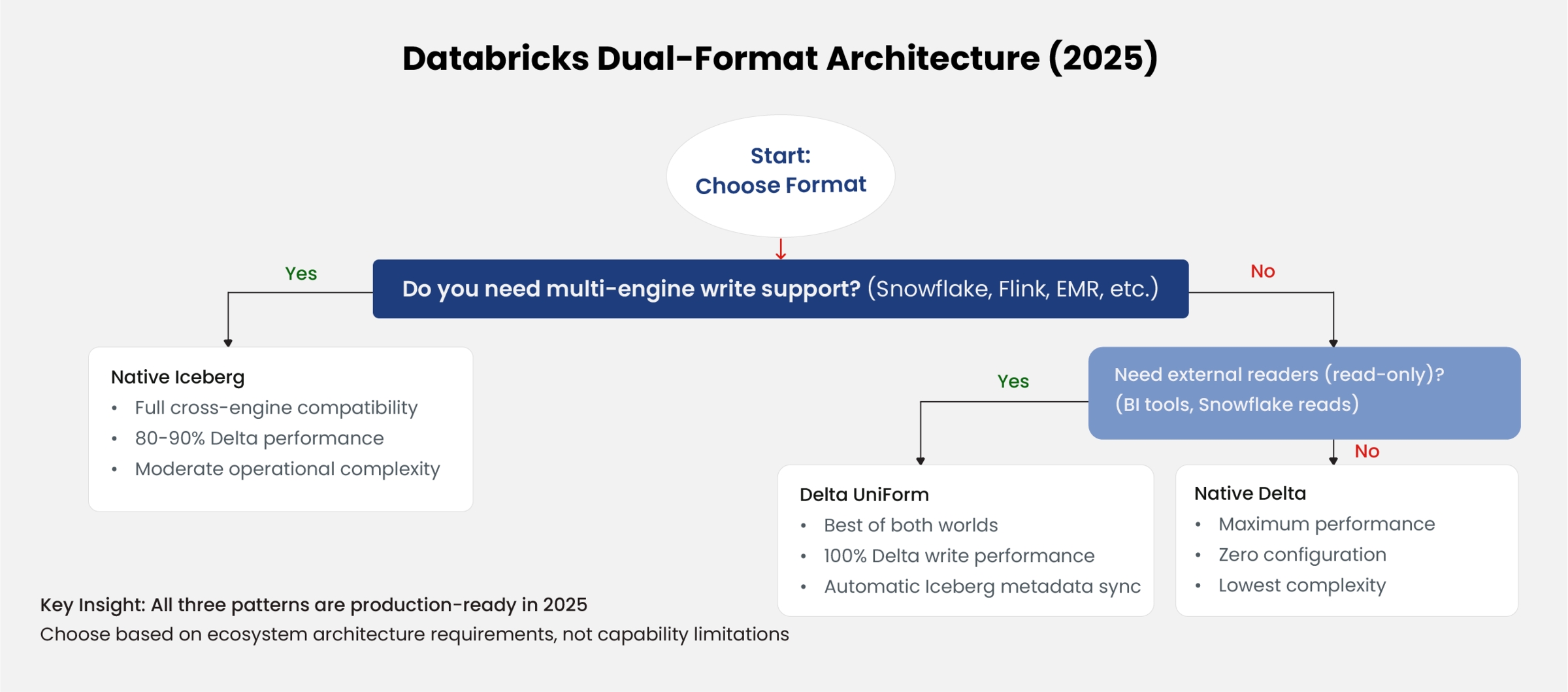 Databricks Dual-Format Architecture (2025)

Start:
Choose Format

Yes

Do you need multi-engine write support? (Snowflake, Flink, EMR, etc.)

No

Native Iceberg
• Full cross-engine compatibility
• 80-90% Delta performance
• Moderate operational complexity

Yes

Need external readers (read-only)?
(BI tools, Snowflake reads)

No

Delta UniForm
• Best of both worlds
• 100% Delta write performance
• Automatic Iceberg metadata sync

Native Delta
• Maximum performance
• Zero configuration
• Lowest complexity

Key Insight: All three patterns are production-ready in 2025
Choose based on ecosystem architecture requirements, not capability limitations